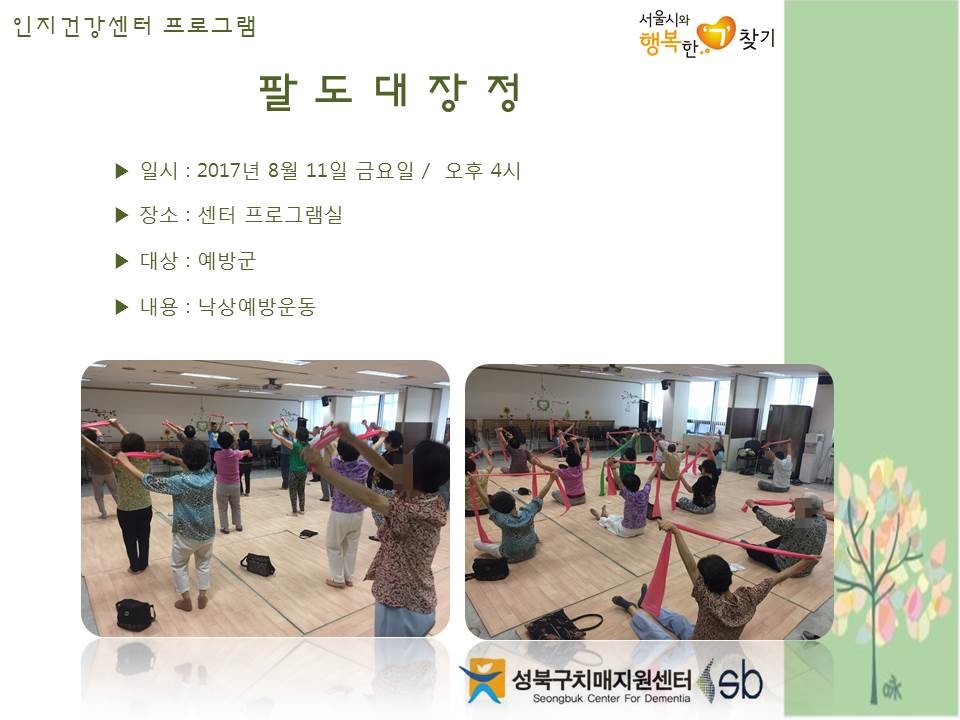 인지건강센터 프로그램

서울시와 행복한 '기' 찾기

팔 도 대 장 정

▶ 일시 : 2017년 8월 11일 금요일 / 오후 4시

▶ 장소 : 센터 프로그램실

▶ 대상 : 예방군

▶ 내용 : 낙상예방운동

성북구치매지원센터
Seongbuk Center For Dementia
sb